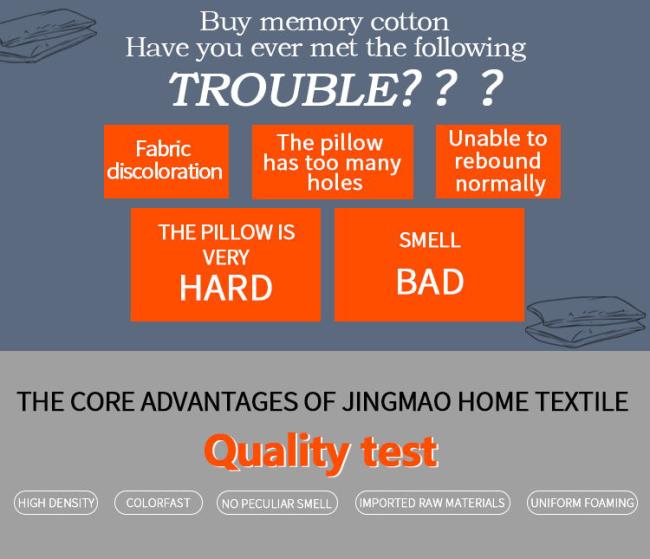 Buy memory cotton
Have you ever met the following
TROUBLE? ? ?

Fabric discoloration

The pillow has too many holes

Unable to rebound normally

THE PILLOW IS VERY HARD

SMELL BAD

THE CORE ADVANTAGES OF JINGMAO HOME TEXTILE

Quality test

HIGH DENSITY
COLORFAST
NO PECULIAR SMELL
IMPORTED RAW MATERIALS
UNIFORM FOAMING